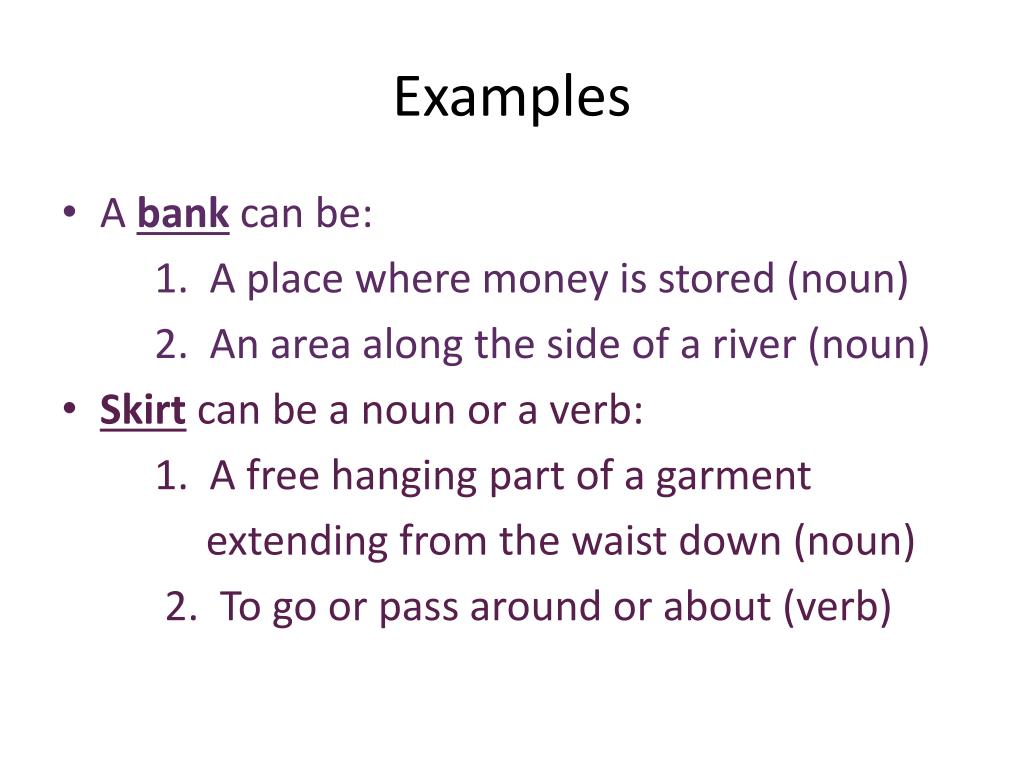 Examples

• A bank can be:
1. A place where money is stored (noun)
2. An area along the side of a river (noun)
• Skirt can be a noun or a verb:
1. A free hanging part of a garment extending from the waist down (noun)
2. To go or pass around or about (verb)